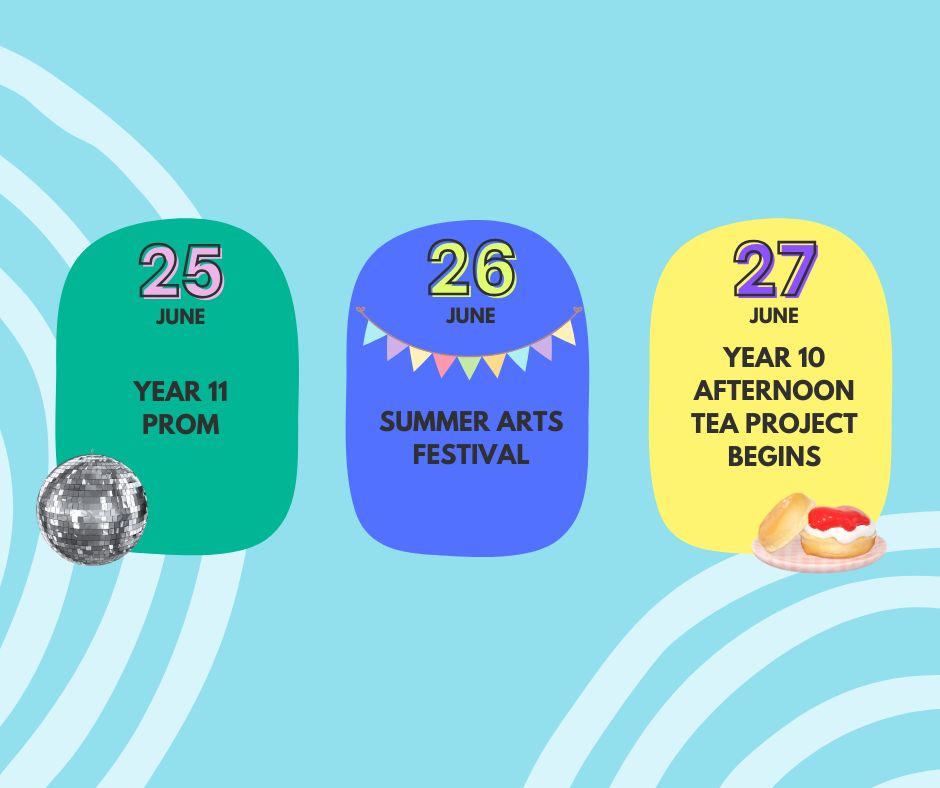 25
JUNE

YEAR 11 PROM

26
JUNE

SUMMER ARTS FESTIVAL

27
JUNE

YEAR 10 AFTERNOON TEA PROJECT BEGINS